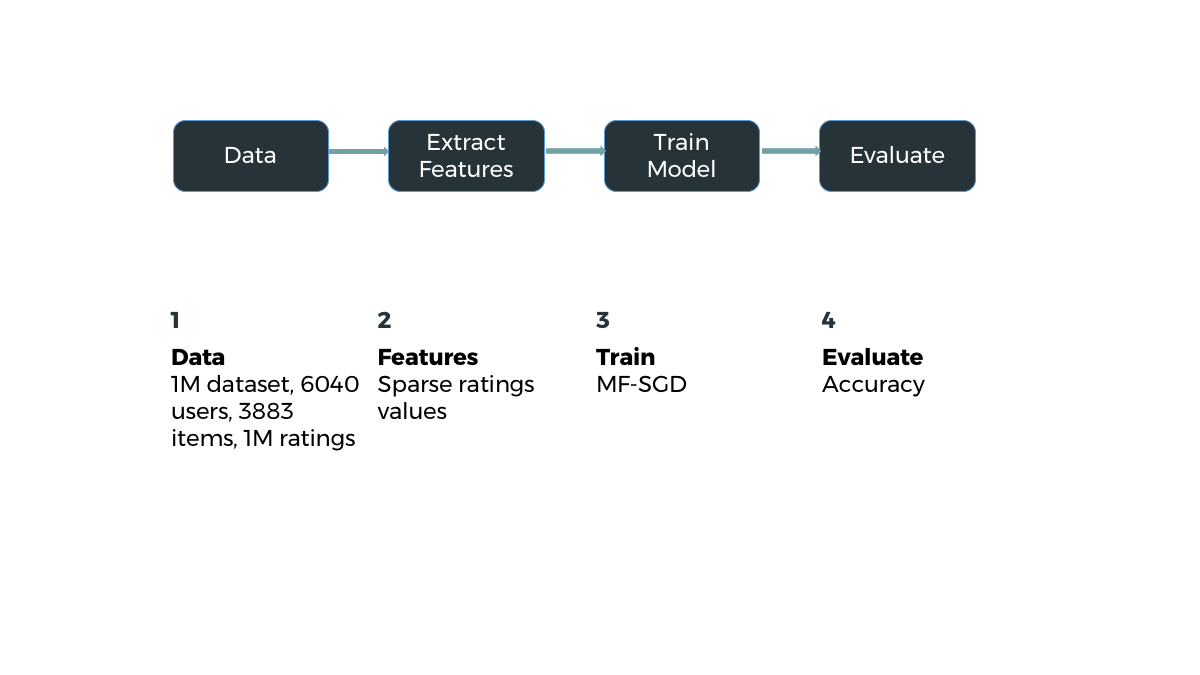 Data

Extract Features

Train Model

Evaluate

1

**Data**
1M dataset, 6040 users, 3883 items, 1M ratings

2

**Features**
Sparse ratings values

3

**Train**
MF-SGD

4

**Evaluate**
Accuracy